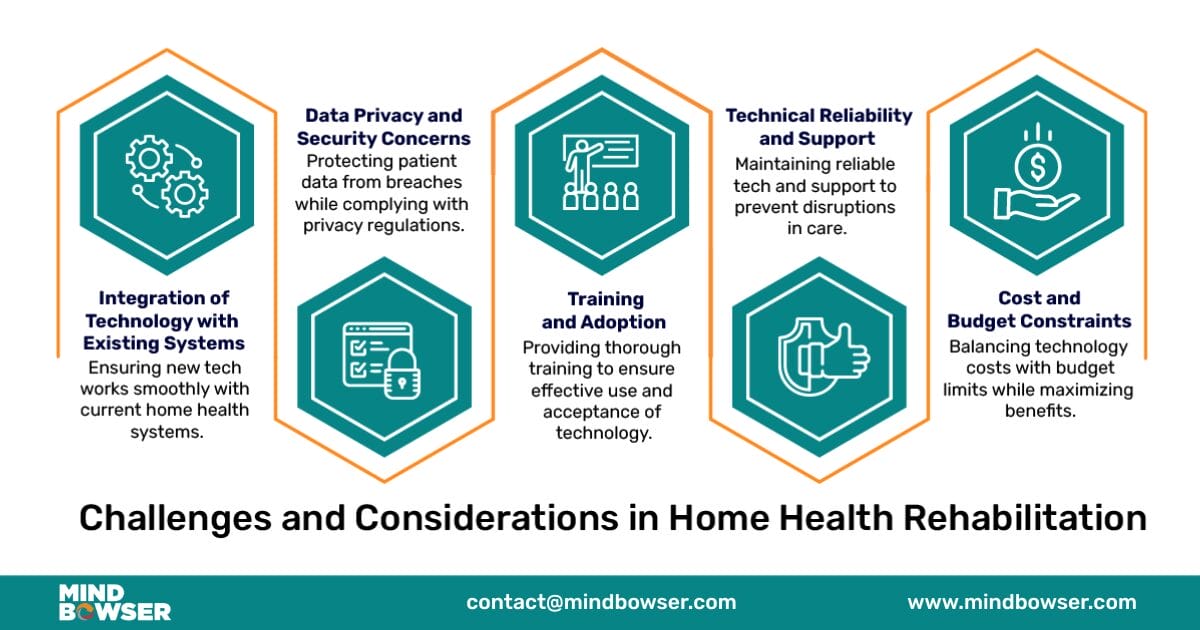 Integration of Technology with Existing Systems
Ensuring new tech works smoothly with current home health systems.

Data Privacy and Security Concerns
Protecting patient data from breaches while complying with privacy regulations.

Training and Adoption
Providing thorough training to ensure effective use and acceptance of technology.

Technical Reliability and Support
Maintaining reliable tech and support to prevent disruptions in care.

Cost and Budget Constraints
Balancing technology costs with budget limits while maximizing benefits.

Challenges and Considerations in Home Health Rehabilitation

MIND BOWSER

contact@mindbowser.com

www.mindbowser.com